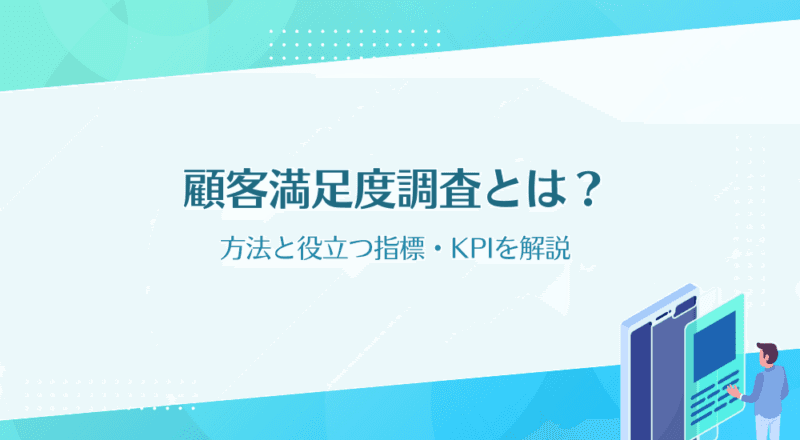 顧客満足度調査とは？

方法と役立つ指標・KPIを解説